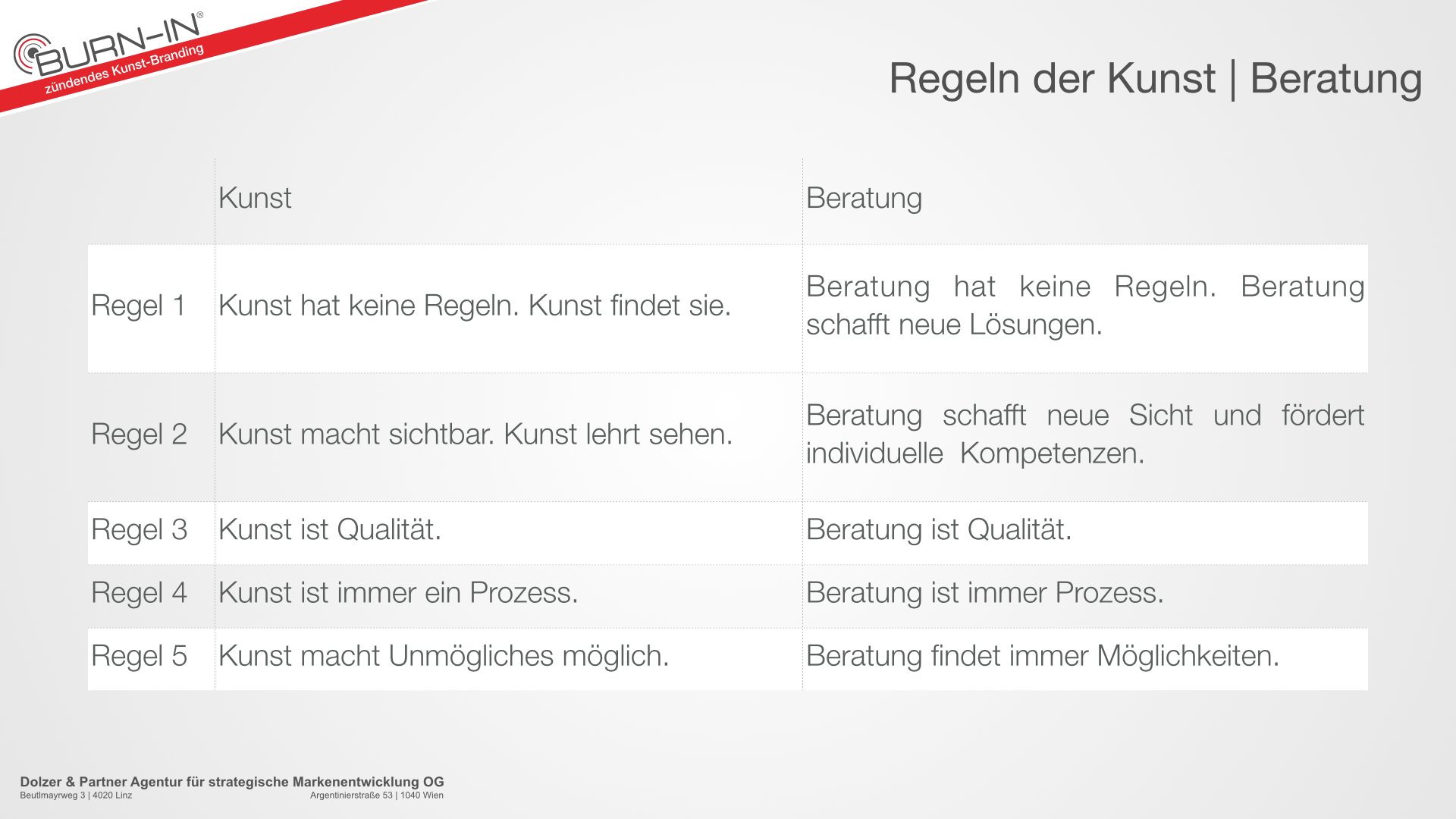 BURN-IN®
zündendes Kunst-Branding

Regeln der Kunst | Beratung

| | Kunst | Beratung |
|---|---|---|
| Regel 1 | Kunst hat keine Regeln. Kunst findet sie. | Beratung hat keine Regeln. Beratung schafft neue Lösungen. |
| Regel 2 | Kunst macht sichtbar. Kunst lehrt sehen. | Beratung schafft neue Sicht und fördert individuelle Kompetenzen. |
| Regel 3 | Kunst ist Qualität. | Beratung ist Qualität. |
| Regel 4 | Kunst ist immer ein Prozess. | Beratung ist immer Prozess. |
| Regel 5 | Kunst macht Unmögliches möglich. | Beratung findet immer Möglichkeiten. |

Dolzer & Partner Agentur für strategische Markenentwicklung OG
Beutlmayrweg 3 | 4020 Linz
Argentinierstraße 53 | 1040 Wien